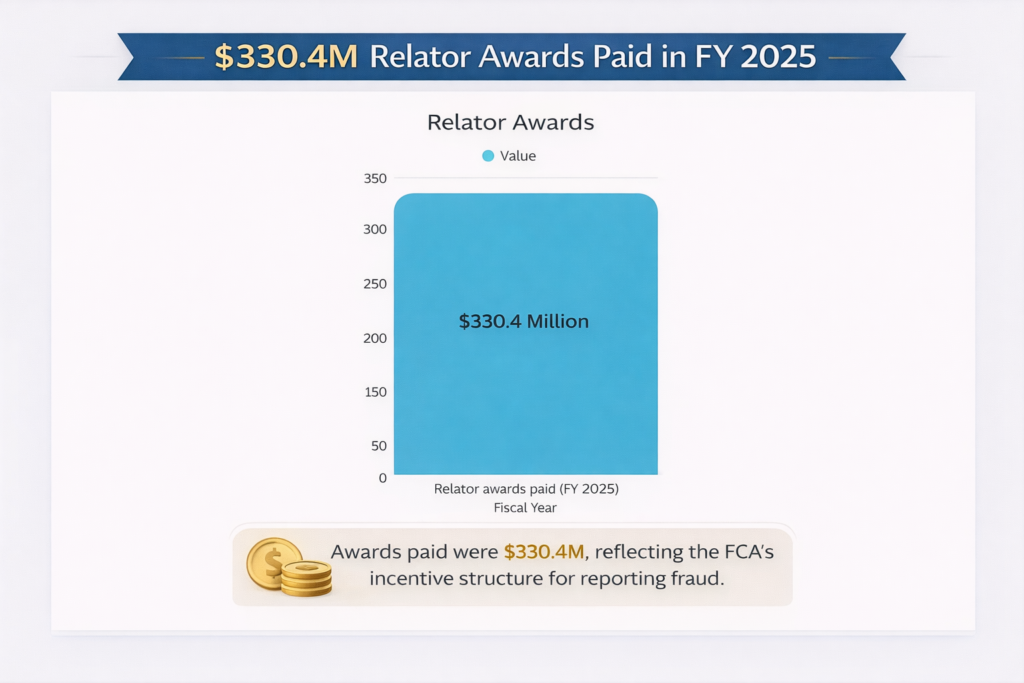 $330.4M Relator Awards Paid in FY 2025

Relator Awards

Value

350
300
250
200
150
50
0

$330.4 Million

Relator awards paid (FY 2025)
Fiscal Year

Awards paid were $330.4M, reflecting the FCA's incentive structure for reporting fraud.